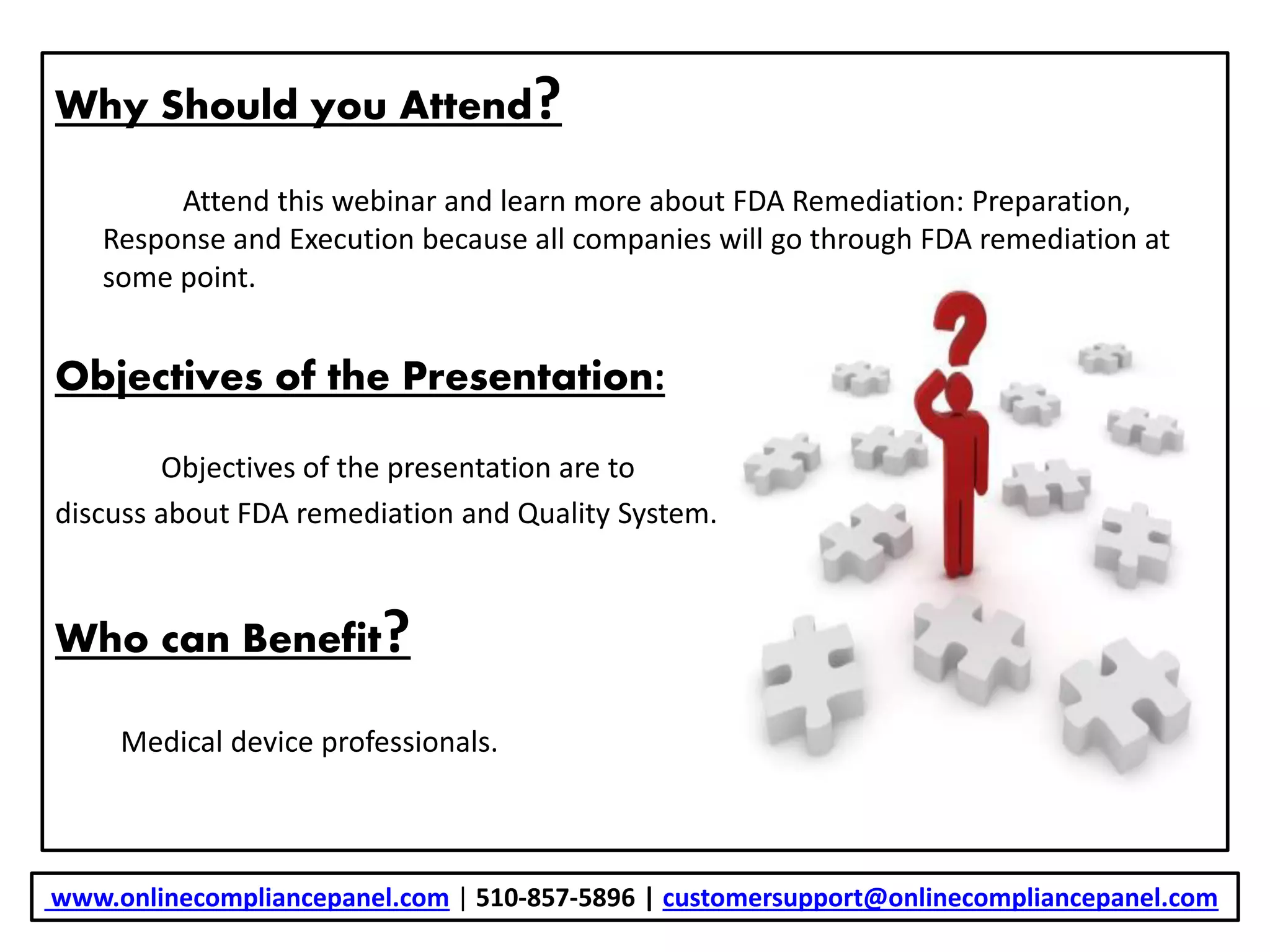 Why Should you Attend?

Attend this webinar and learn more about FDA Remediation: Preparation, Response and Execution because all companies will go through FDA remediation at some point.

Objectives of the Presentation:

Objectives of the presentation are to discuss about FDA remediation and Quality System.

Who can Benefit?

Medical device professionals.

www.onlinecompliancepanel.com | 510-857-5896 | customersupport@onlinecompliancepanel.com